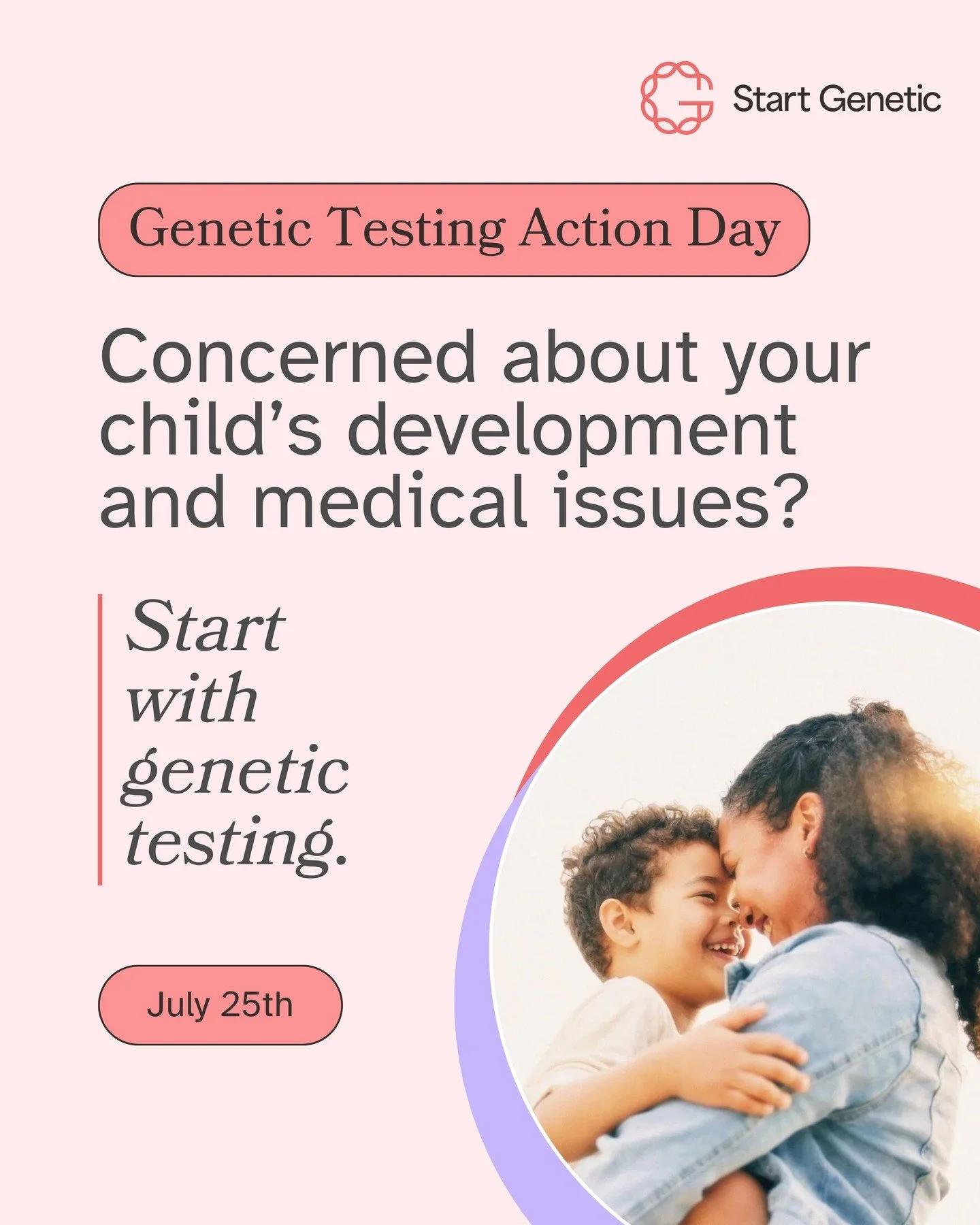 Start Genetic

Genetic Testing Action Day

Concerned about your child’s development and medical issues?

Start with genetic testing.

July 25th